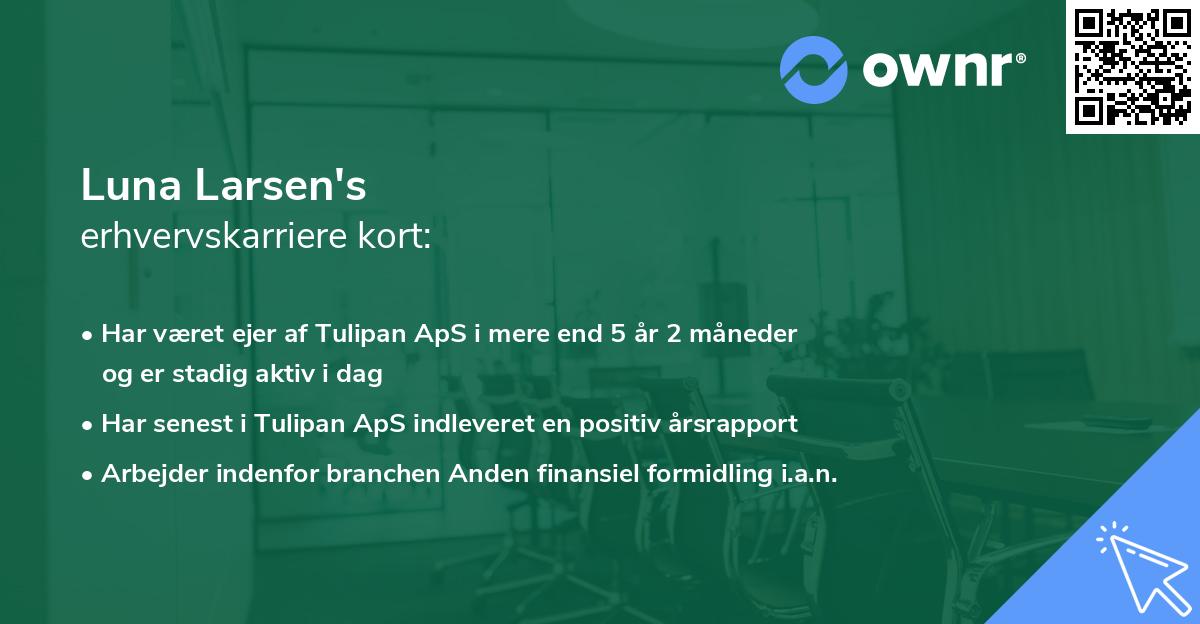 ownr®

Luna Larsen's
erhvervskarriere kort:

• Har været ejer af Tulipan ApS i mere end 5 år 2 måneder og er stadig aktiv i dag
• Har senest i Tulipan ApS indleveret en positiv årsrapport
• Arbejder indenfor branchen Anden finansiel formidling i.a.n.